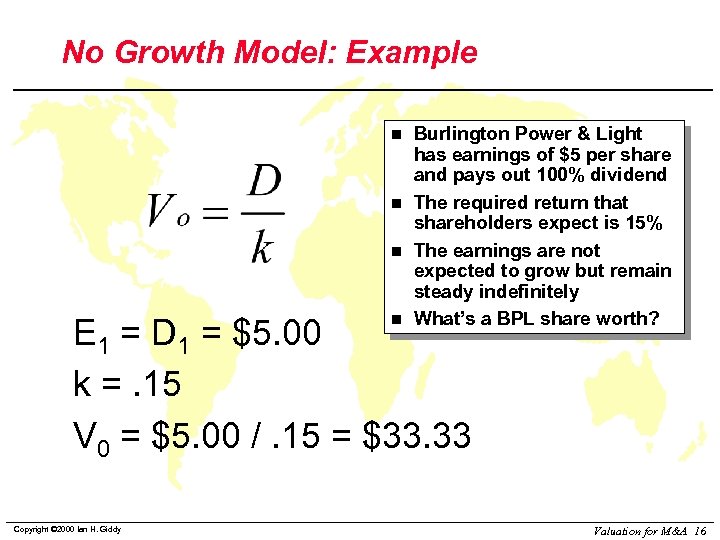 No Growth Model: Example

$V_o = \frac{D}{k}$

- Burlington Power & Light has earnings of \$5 per share and pays out 100% dividend
- The required return that shareholders expect is 15%
- The earnings are not expected to grow but remain steady indefinitely
- What's a BPL share worth?

$E_1 = D_1 = \$5.00$
$k = .15$
$V_0 = \$5.00 / .15 = \$33.33$

Copyright ©2000 Ian H. Giddy

Valuation for M&A 16